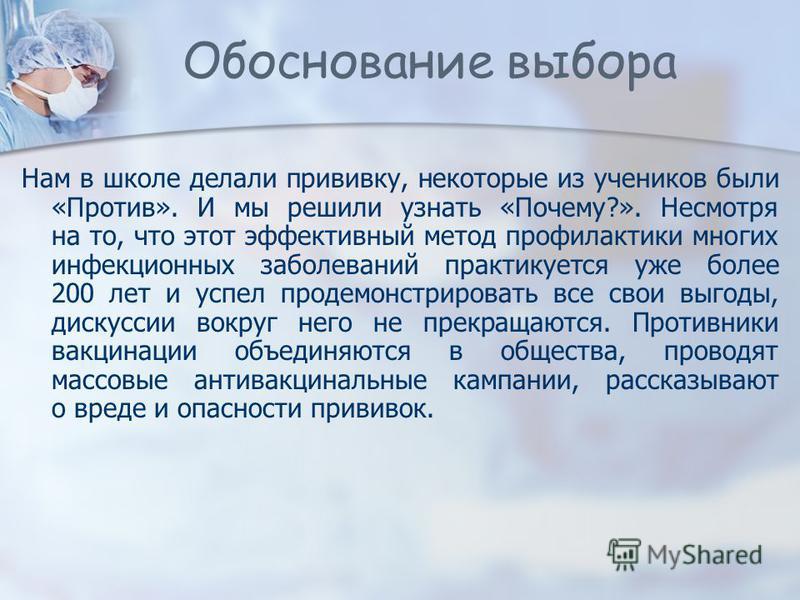 Обоснование выбора

Нам в школе делали прививку, некоторые из учеников были «Против». И мы решили узнать «Почему?». Несмотря на то, что этот эффективный метод профилактики многих инфекционных заболеваний практикуется уже более 200 лет и успел продемонстрировать все свои выгоды, дискуссии вокруг него не прекращаются. Противники вакцинации объединяются в общества, проводят массовые антивакцинальные кампании, рассказывают о вреде и опасности прививок.

MyShared